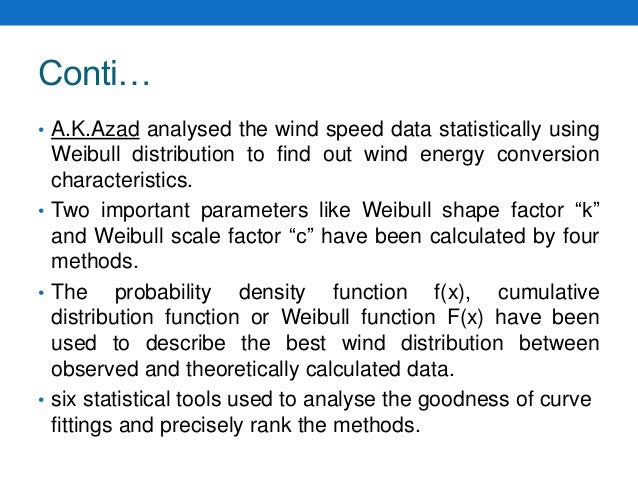 Conti…

• A.K.Azad analysed the wind speed data statistically using Weibull distribution to find out wind energy conversion characteristics.

• Two important parameters like Weibull shape factor “k” and Weibull scale factor “c” have been calculated by four methods.

• The probability density function f(x), cumulative distribution function or Weibull function F(x) have been used to describe the best wind distribution between observed and theoretically calculated data.

• six statistical tools used to analyse the goodness of curve fittings and precisely rank the methods.